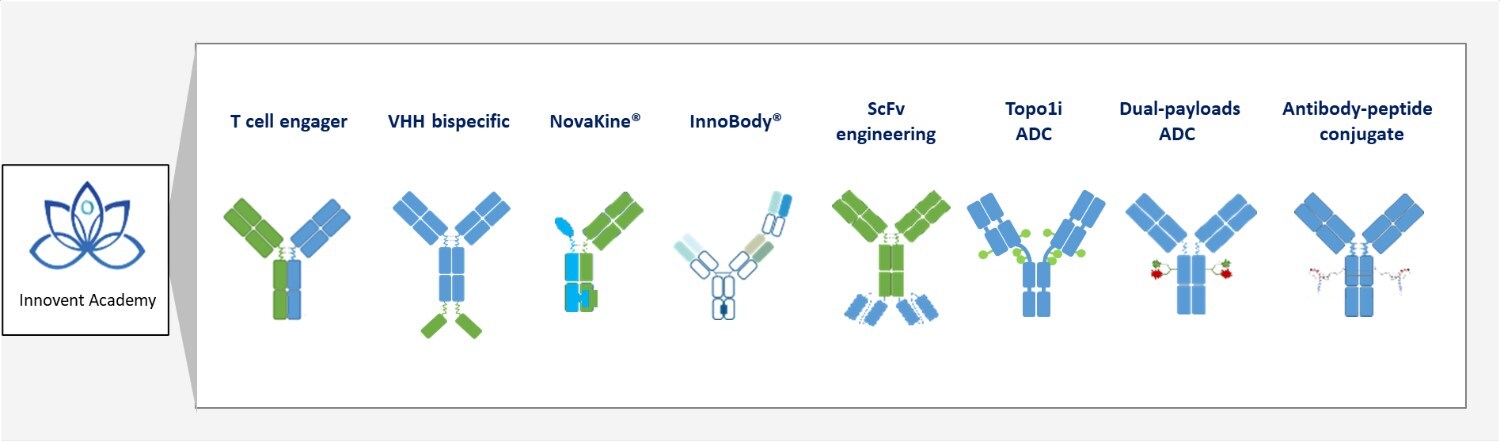 Innovent Academy

T cell engager

VHH bispecific

NovaKine®

InnoBody®

ScFv engineering

Topo1i ADC

Dual-payloads ADC

Antibody-peptide conjugate